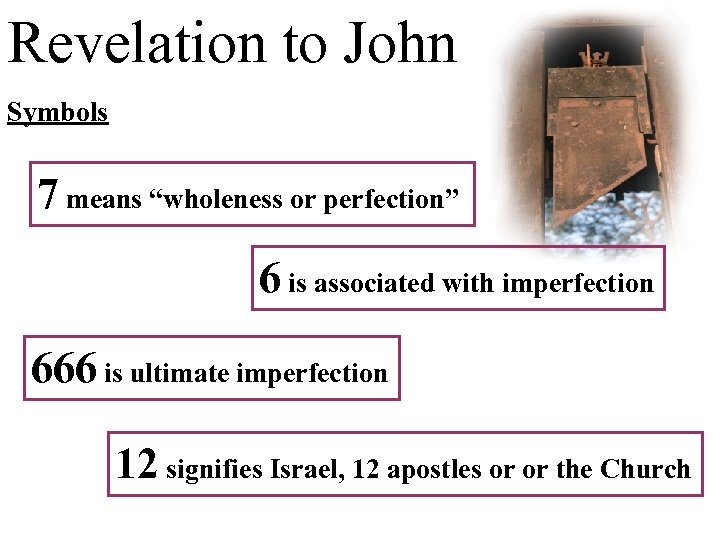 Revelation to John

Symbols

7 means “wholeness or perfection”

6 is associated with imperfection

666 is ultimate imperfection

12 signifies Israel, 12 apostles or or the Church